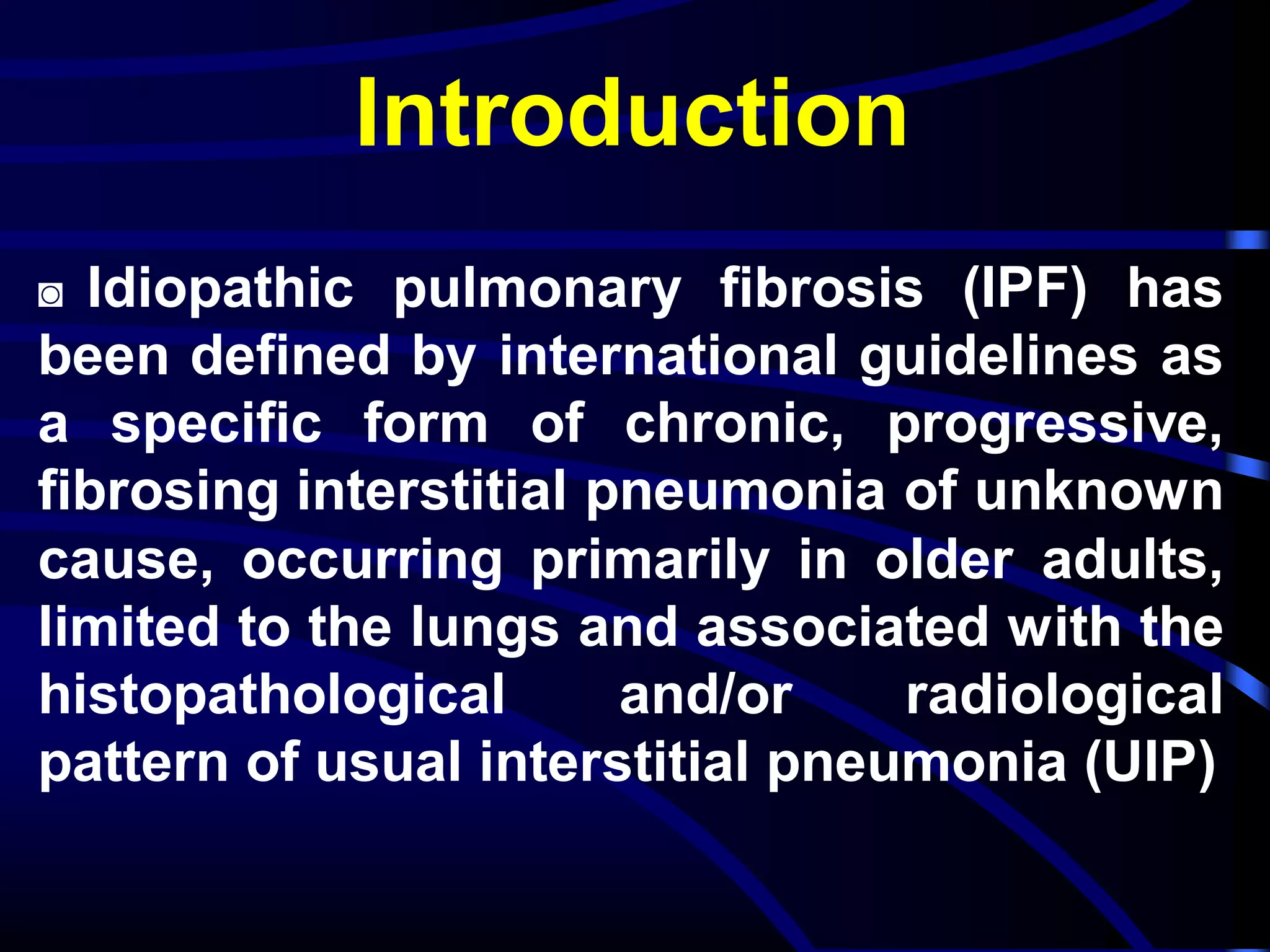 Introduction

◙ Idiopathic pulmonary fibrosis (IPF) has been defined by international guidelines as a specific form of chronic, progressive, fibrosing interstitial pneumonia of unknown cause, occurring primarily in older adults, limited to the lungs and associated with the histopathological and/or radiological pattern of usual interstitial pneumonia (UIP)